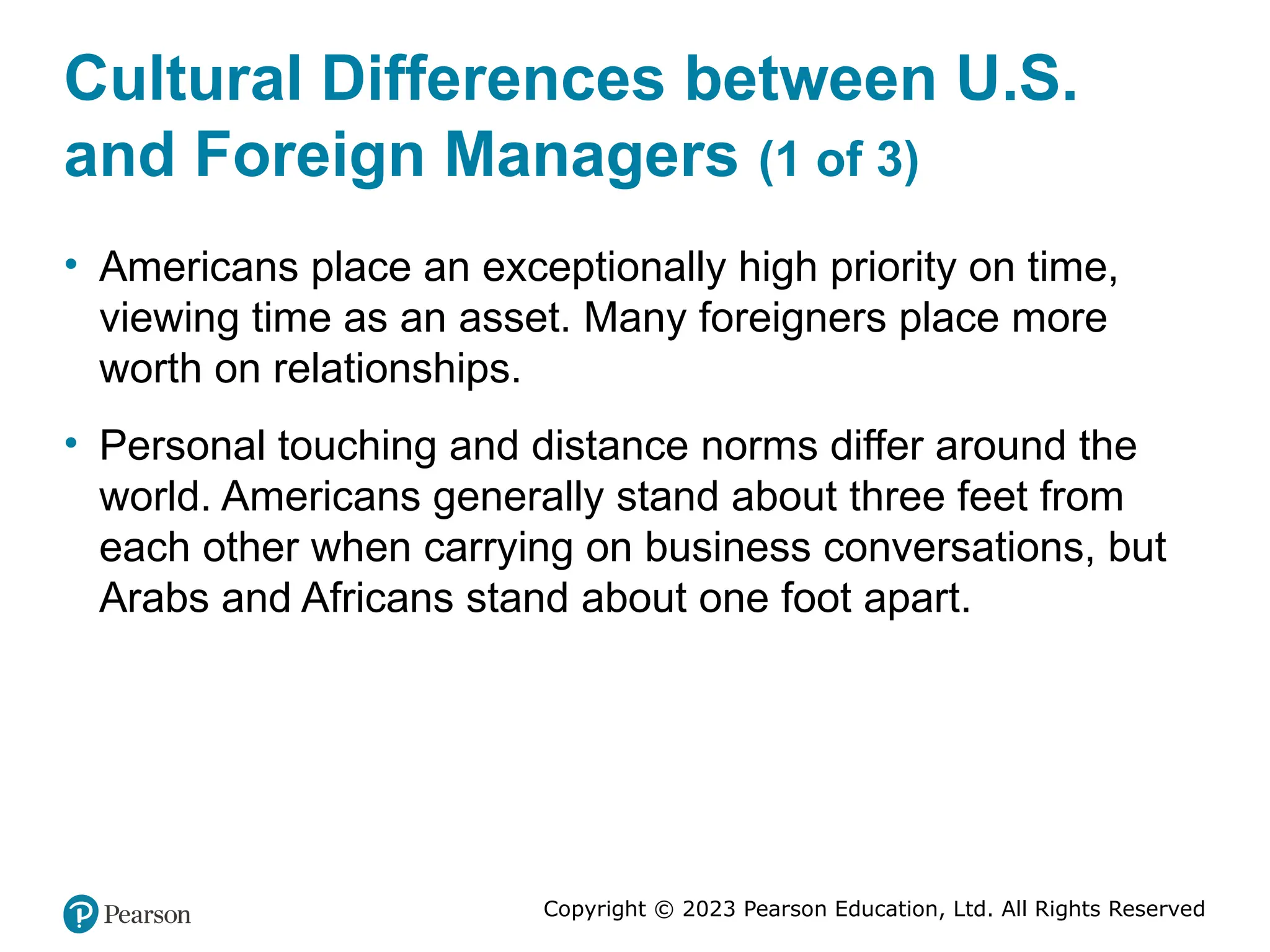 Cultural Differences between U.S. and Foreign Managers (1 of 3)

• Americans place an exceptionally high priority on time, viewing time as an asset. Many foreigners place more worth on relationships.

• Personal touching and distance norms differ around the world. Americans generally stand about three feet from each other when carrying on business conversations, but Arabs and Africans stand about one foot apart.

Pearson

Copyright © 2023 Pearson Education, Ltd. All Rights Reserved